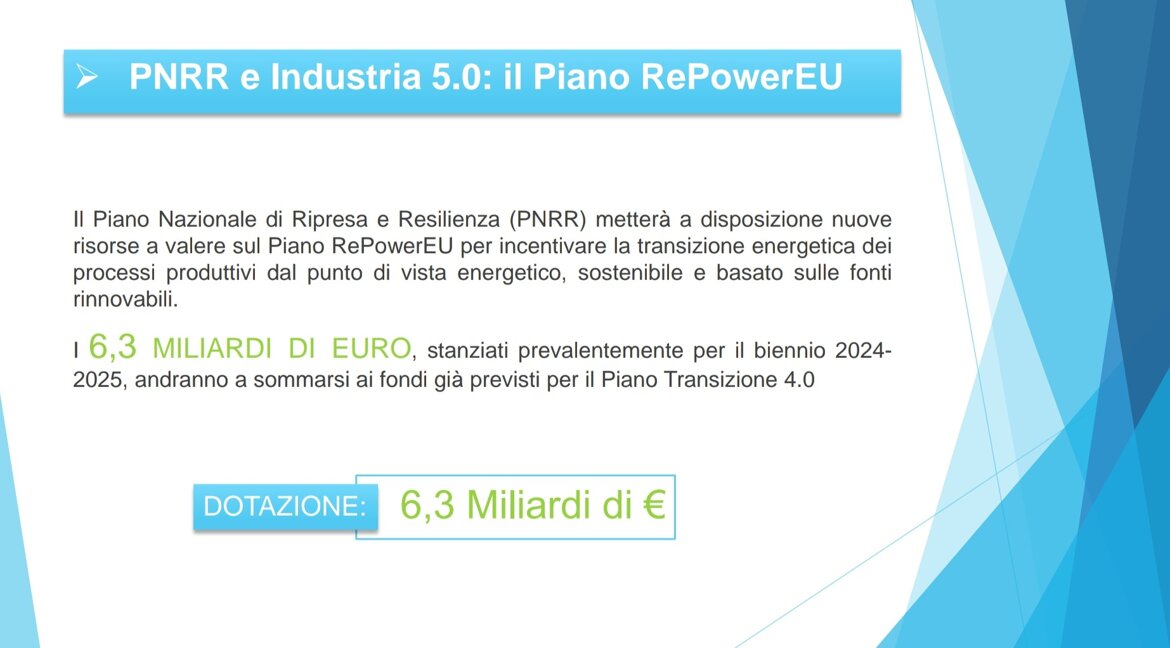 ➢ PNRR e Industria 5.0: il Piano RePowerEU

Il Piano Nazionale di Ripresa e Resilienza (PNRR) metterà a disposizione nuove risorse a valere sul Piano RePowerEU per incentivare la transizione energetica dei processi produttivi dal punto di vista energetico, sostenibile e basato sulle fonti rinnovabili.

I 6,3 MILIARDI DI EURO, stanziati prevalentemente per il biennio 2024-2025, andranno a sommarsi ai fondi già previsti per il Piano Transizione 4.0

DOTAZIONE: 6,3 Miliardi di €